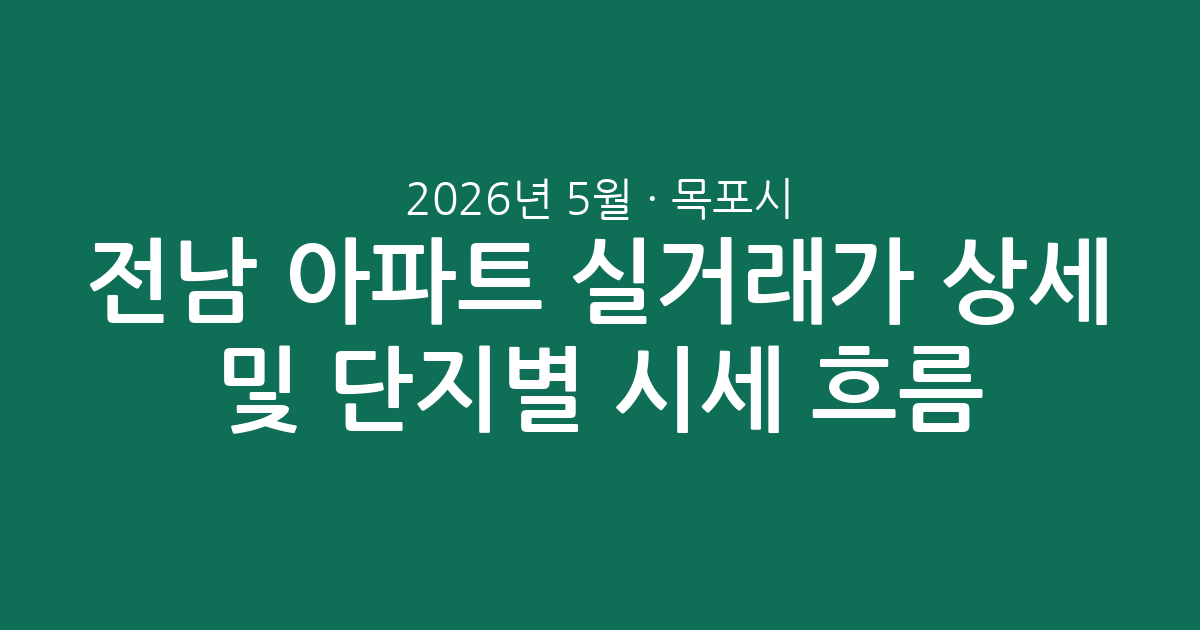 2026년 5월 · 목포시

전남 아파트 실거래가 상세 및 단지별 시세 흐름